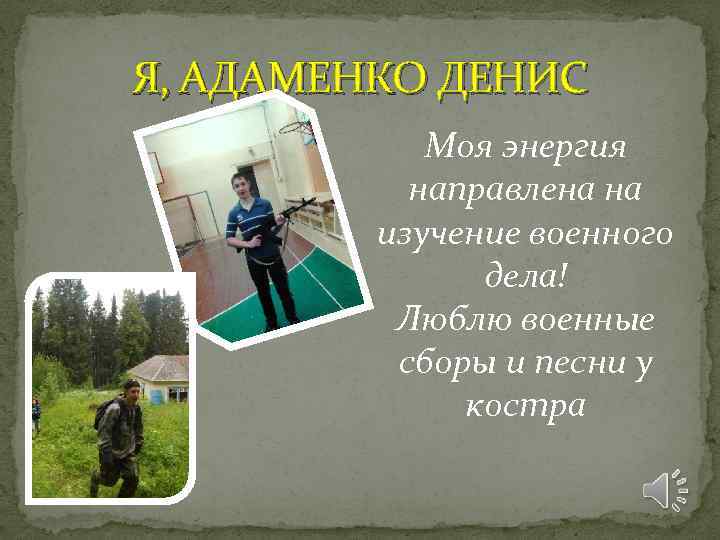 Я, АДАМЕНКО ДЕНИС

Моя энергия направлена на изучение военного дела!
Люблю военные сборы и песни у костра